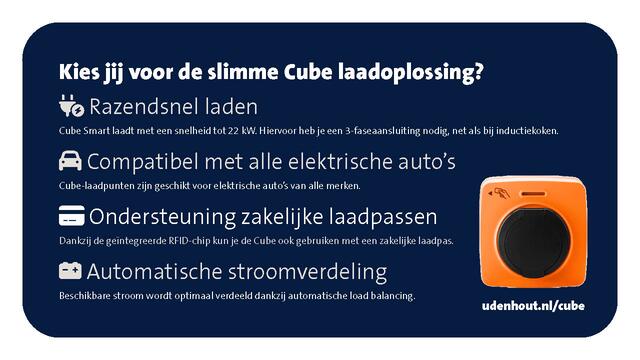 Kies jij voor de slimme Cube laadoplossing?

Razendsnel laden

Cube Smart laadt met een snelheid tot 22 kW. Hiervoor heb je een 3-faseaansluiting nodig, net als bij inductiekoken.

Compatibel met alle elektrische auto's

Cube-laadpunten zijn geschikt voor elektrische auto's van alle merken.

Ondersteuning zakelijke laadpassen

Dankzij de geïntegreerde RFID-chip kun je de Cube ook gebruiken met een zakelijke laadpas.

Automatische stroomverdeling

Beschikbare stroom wordt optimaal verdeeld dankzij automatische load balancing.

udenhout.nl/cube